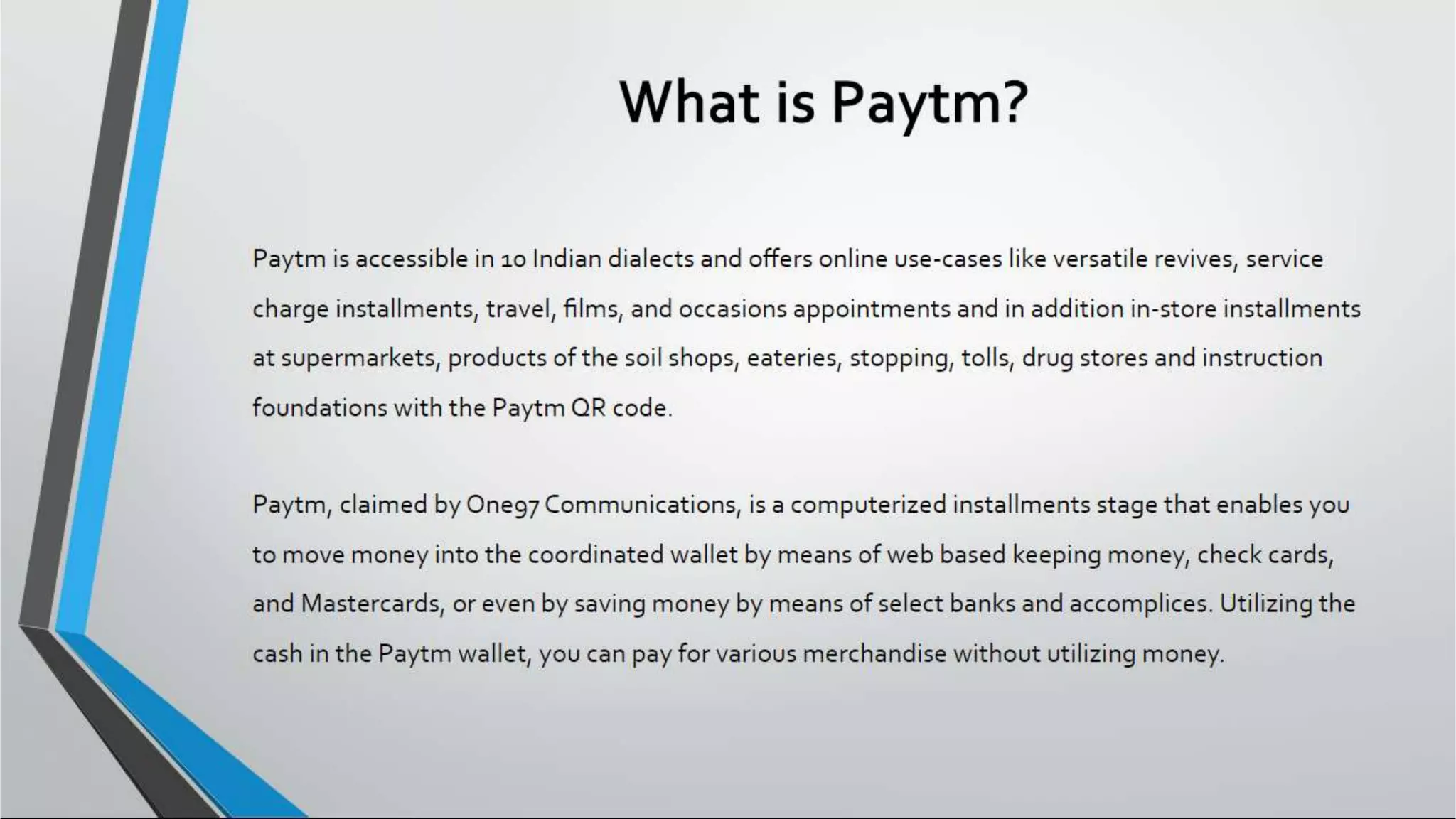 What is Paytm?

Paytm is accessible in 10 Indian dialects and offers online use-cases like versatile revives, service charge installments, travel, films, and occasions appointments and in addition in-store installments at supermarkets, products of the soil shops, eateries, stopping, tolls, drug stores and instruction foundations with the Paytm QR code.

Paytm, claimed by One97 Communications, is a computerized installments stage that enables you to move money into the coordinated wallet by means of web based keeping money, check cards, and Mastercards, or even by saving money by means of select banks and accomplices. Utilizing the cash in the Paytm wallet, you can pay for various merchandise without utilizing money.